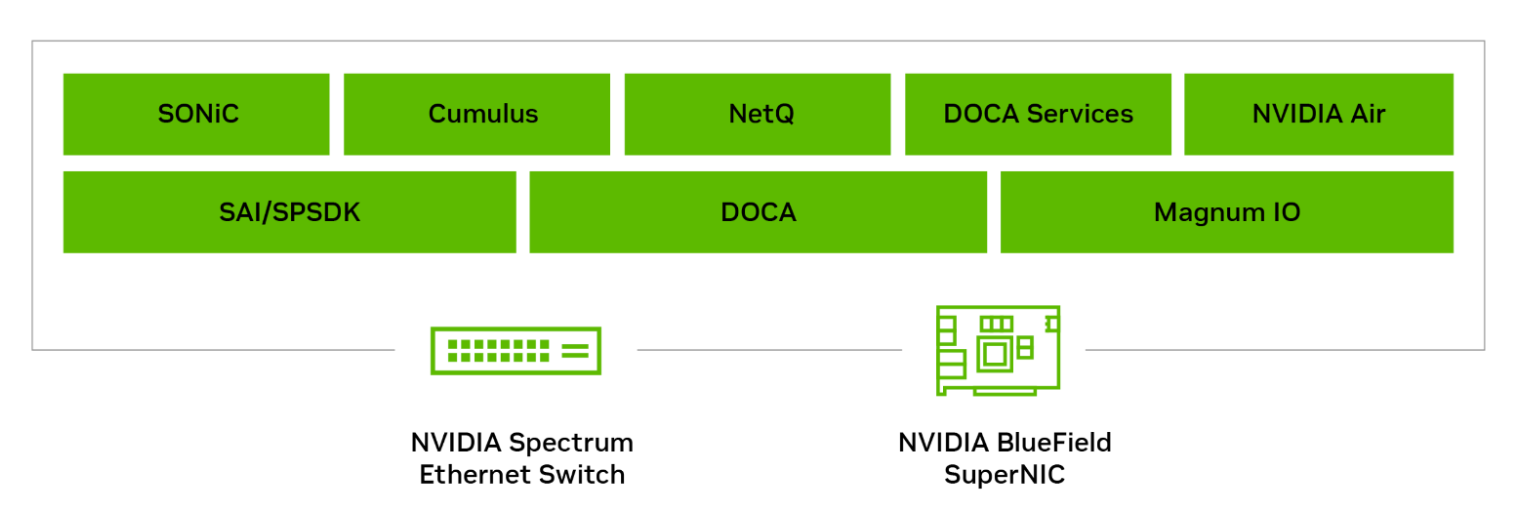 SONiC
Cumulus
NetQ
DOCA Services
NVIDIA Air
SAI/SPSDK
DOCA
Magnum IO

NVIDIA Spectrum Ethernet Switch

NVIDIA BlueField SuperNIC